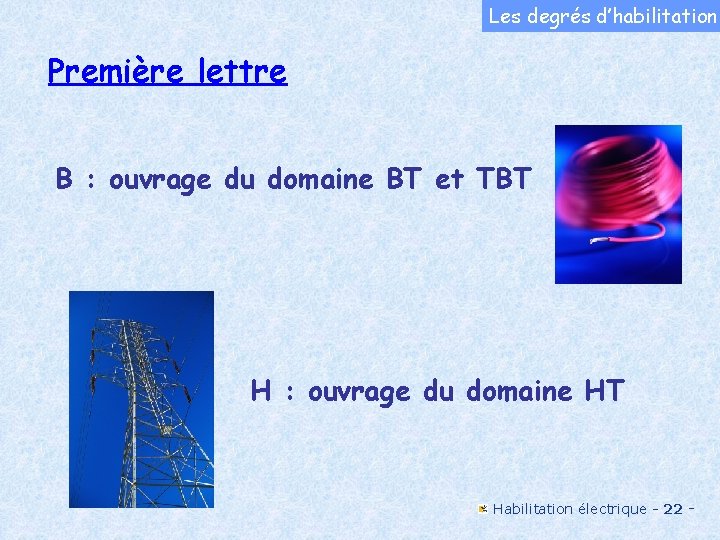 Les degrés d'habilitation

Première lettre

B : ouvrage du domaine BT et TBT

H : ouvrage du domaine HT

Habilitation électrique - 22 -